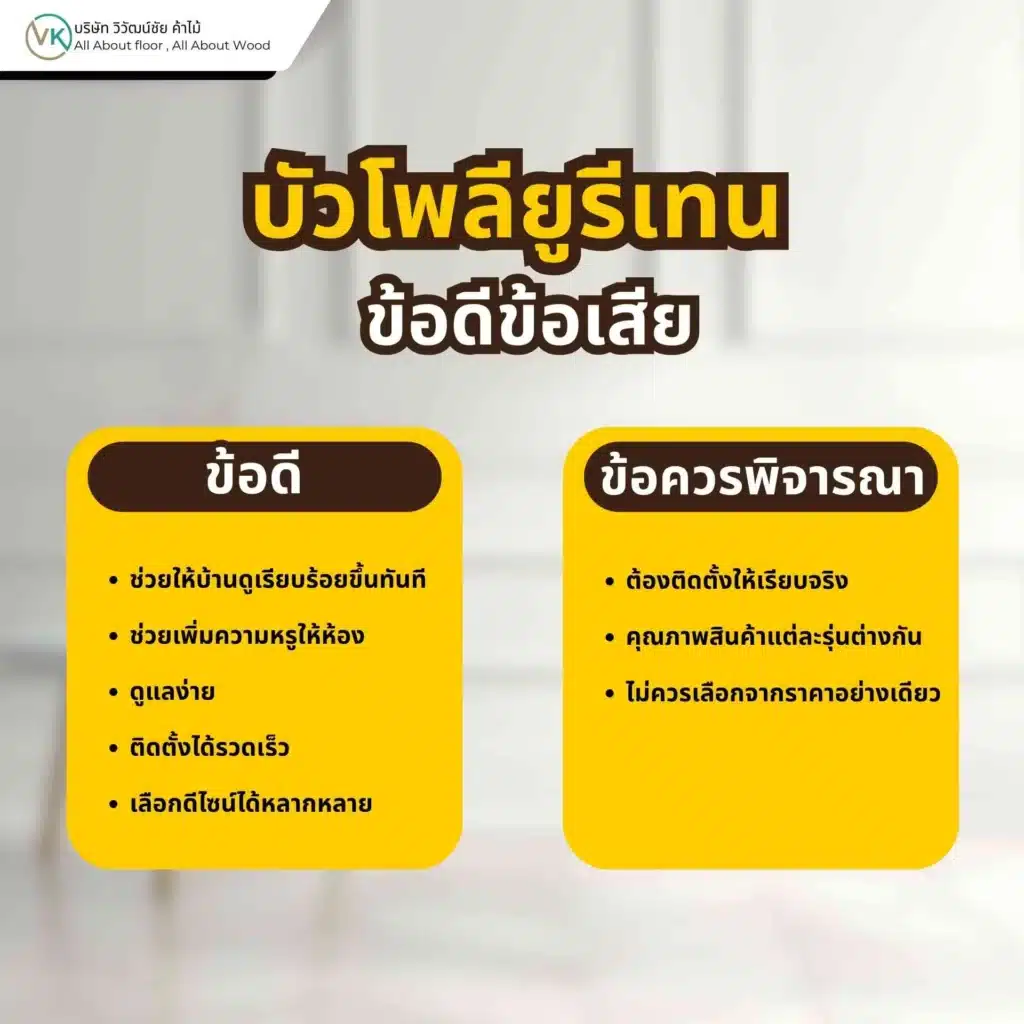 VK บริษัท วิวัฒน์ชัย ค้าไม้
All About floor , All About Wood

บัวโพลียูรีเทน
ข้อดีข้อเสีย

ข้อดี

• ช่วยให้บ้านดูเรียบร้อยขึ้นทันที
• ช่วยเพิ่มความหรูให้ห้อง
• ดูแลง่าย
• ติดตั้งได้รวดเร็ว
• เลือกดีไซน์ได้หลากหลาย

ข้อควรพิจารณา

• ต้องติดตั้งให้เรียบจริง
• คุณภาพสินค้าแต่ละรุ่นต่างกัน
• ไม่ควรเลือกจากราคาอย่างเดียว